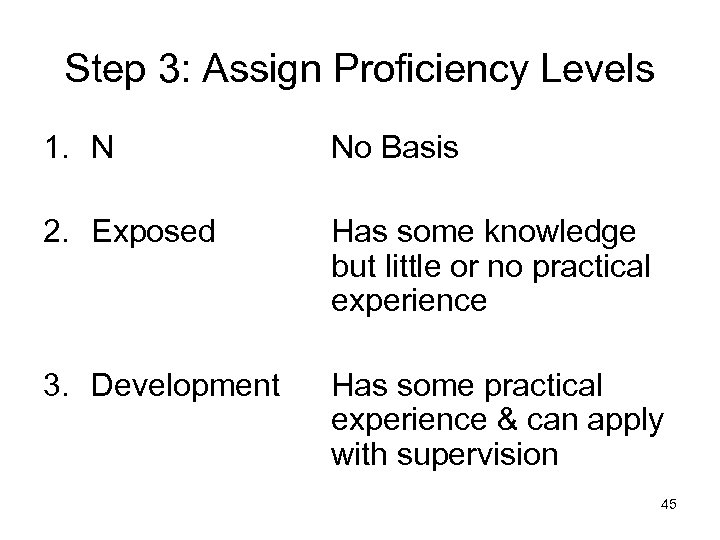 Step 3: Assign Proficiency Levels

1. N No Basis

2. Exposed Has some knowledge but little or no practical experience

3. Development Has some practical experience & can apply with supervision

45